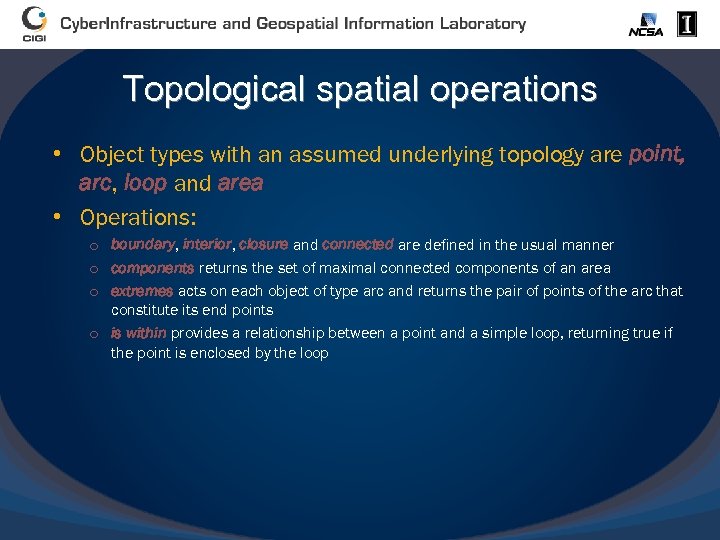 CIGI CyberInfrastructure and Geospatial Information Laboratory NCSA I

Topological spatial operations

• Object types with an assumed underlying topology are point, arc, loop and area

• Operations:
  o boundary, interior, closure and connected are defined in the usual manner
  o components returns the set of maximal connected components of an area
  o extremes acts on each object of type arc and returns the pair of points of the arc that constitute its end points
  o is within provides a relationship between a point and a simple loop, returning true if the point is enclosed by the loop